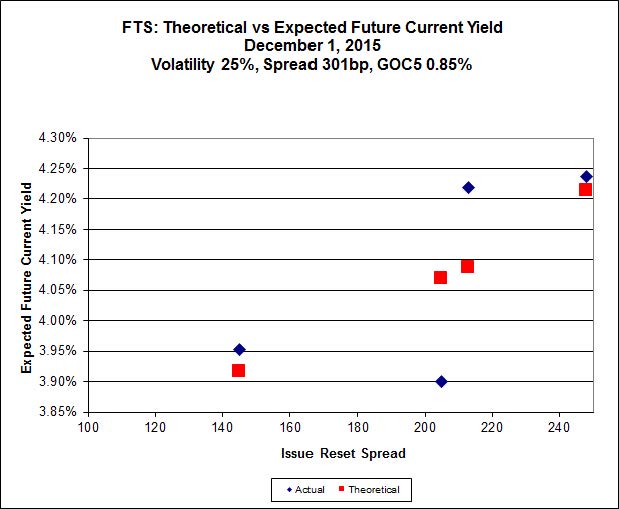 FTS: Theoretical vs Expected Future Current Yield
December 1, 2015
Volatility 25%, Spread 301bp, GOC5 0.85%

Expected Future Current Yield

4.30%
4.25%
4.20%
4.15%
4.10%
4.05%
4.00%
3.95%
3.90%
3.85%

100 120 140 160 180 200 220 240

Issue Reset Spread

Actual Theoretical